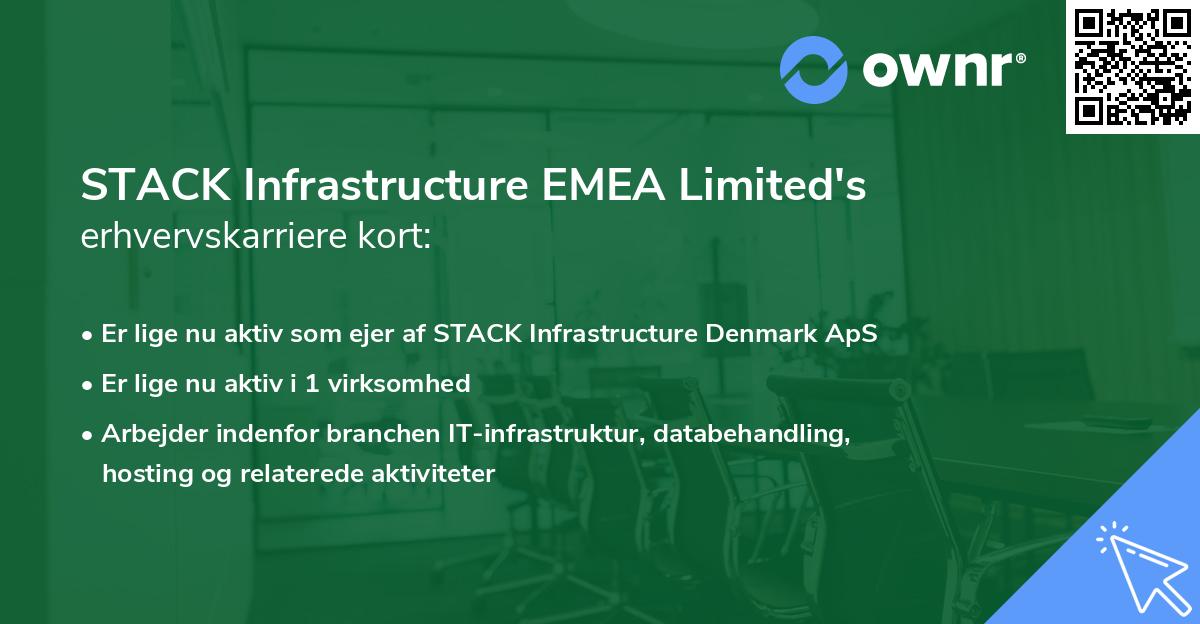 ownr®

STACK Infrastructure EMEA Limited's erhvervskarriere kort:

• Er lige nu aktiv som ejer af STACK Infrastructure Denmark ApS
• Er lige nu aktiv i 1 virksomhed
• Arbejder indenfor branchen IT-infrastruktur, databehandling, hosting og relaterede aktiviteter